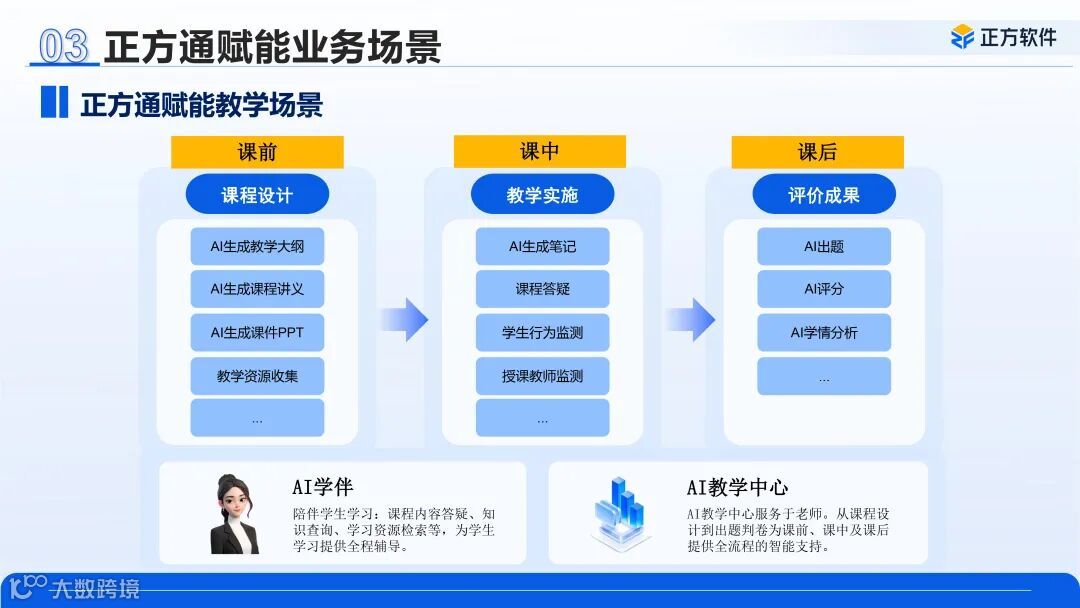 03 正方通赋能业务场景

正方软件

正方通赋能教学场景

课前

课程设计

AI生成教学大纲

AI生成课程讲义

AI生成课件PPT

教学资源收集

...

课中

教学实施

AI生成笔记

课程答疑

学生行为监测

授课教师监测

...

课后

评价成果

AI出题

AI评分

AI学情分析

...

AI学伴

陪伴学生学习：课程内容答疑、知识查询、学习资源检索等，为学生学习提供全程辅导。

AI教学中心

AI教学中心服务于老师。从课程设计到出题判卷为课前、课中及课后提供全流程的智能支持。

大数跨境